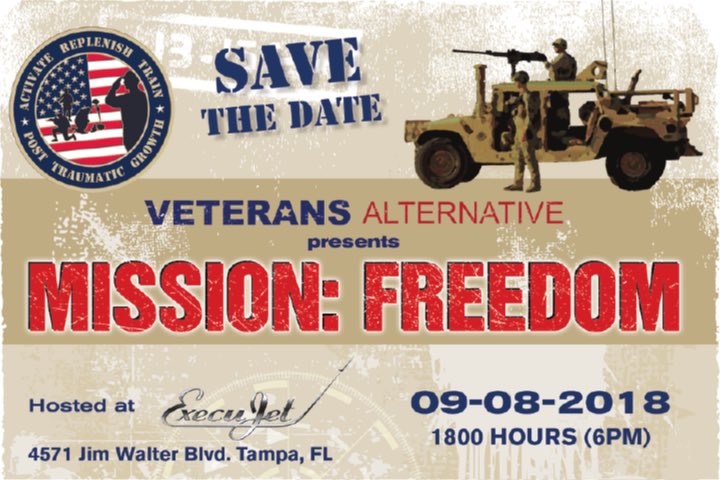 ACTIVATE REPLENISH TRAIN
POST TRAUMATIC GROWTH

SAVE THE DATE

VETERANS ALTERNATIVE
presents

MISSION: FREEDOM

Hosted at ExecuJet

4571 Jim Walter Blvd. Tampa, FL

09-08-2018
1800 HOURS (6PM)